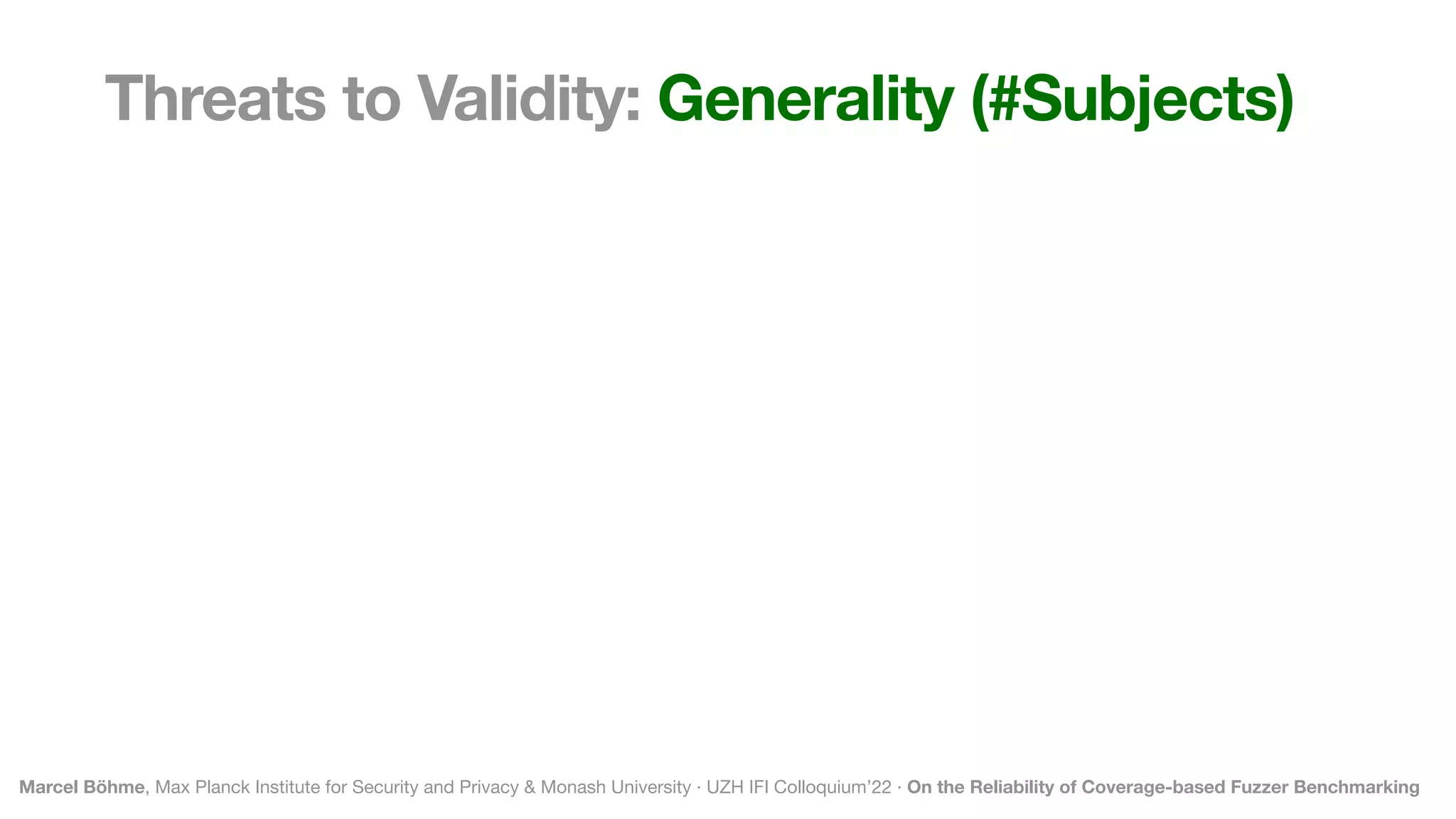 Threats to Validity: Generality (#Subjects)

Marcel Böhme, Max Planck Institute for Security and Privacy & Monash University · UZH IFI Colloquium'22 · On the Reliability of Coverage-based Fuzzer Benchmarking